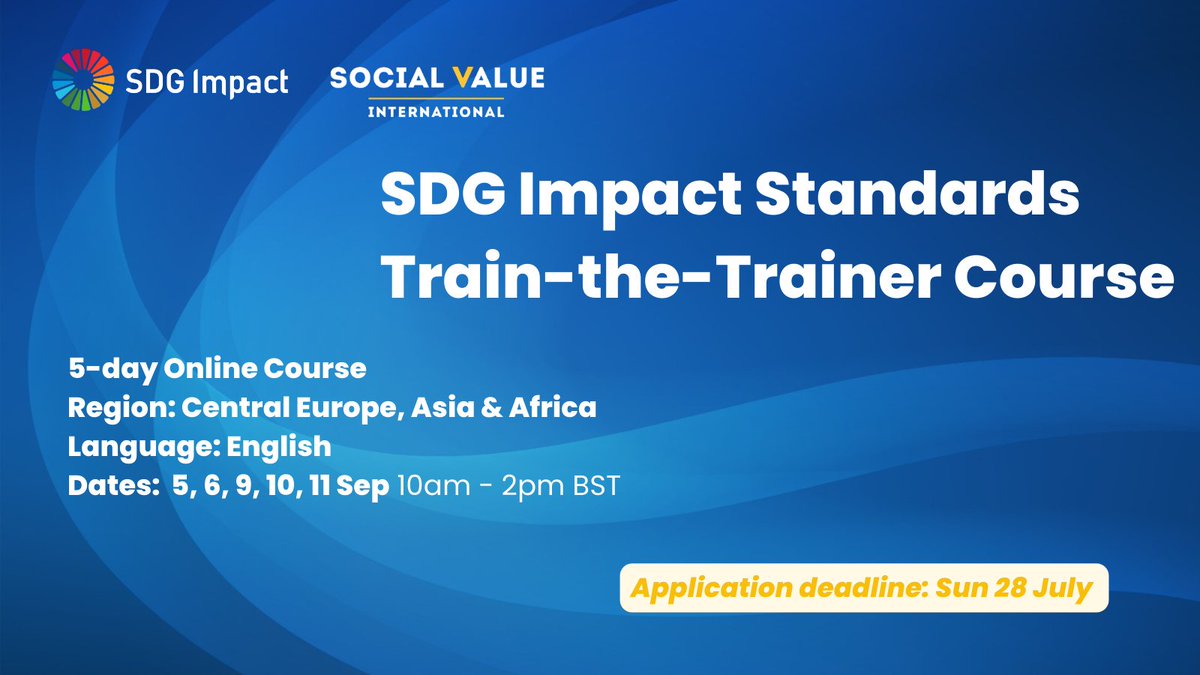 SDG Impact

SOCIAL VALUE
INTERNATIONAL

SDG Impact Standards
Train-the-Trainer Course

5-day Online Course
Region: Central Europe, Asia & Africa
Language: English
Dates: 5, 6, 9, 10, 11 Sep 10am - 2pm BST

Application deadline: Sun 28 July